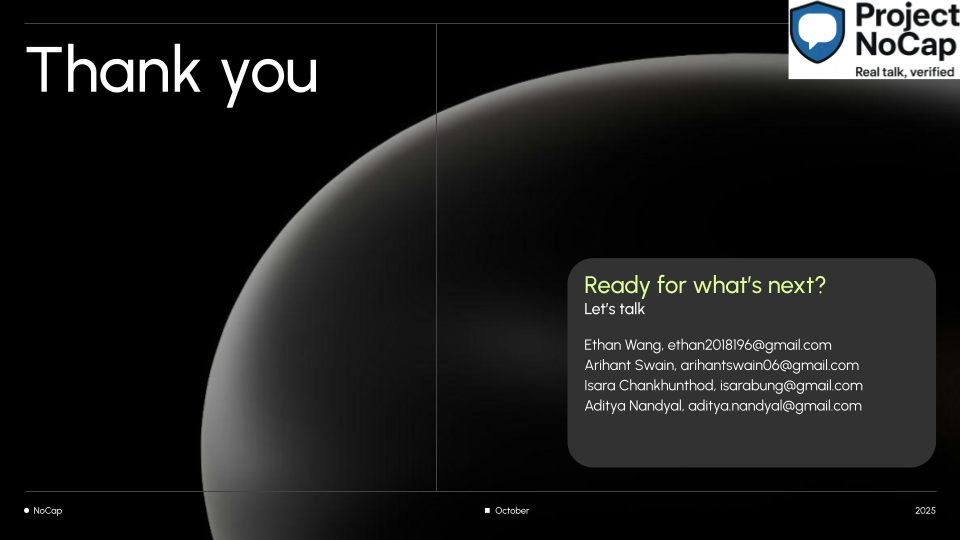 Thank you

Project NoCap
Real talk, verified

Ready for what's next?
Let's talk

Ethan Wang, ethan2018196@gmail.com
Arihant Swain, arihantswain06@gmail.com
Isara Chankhunthod, isarabung@gmail.com
Aditya Nandyal, aditya.nandyal@gmail.com

NoCap
October
2025